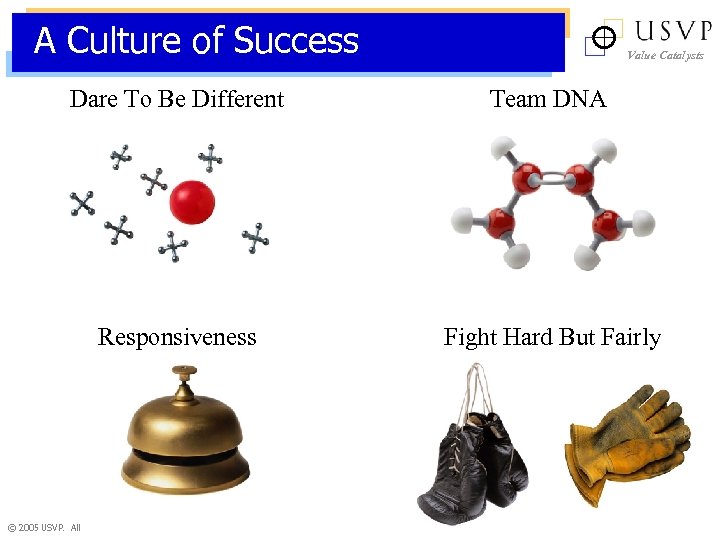 A Culture of Success

USVP
Value Catalysts

Dare To Be Different

Team DNA

Responsiveness

Fight Hard But Fairly

© 2005 USVP. All